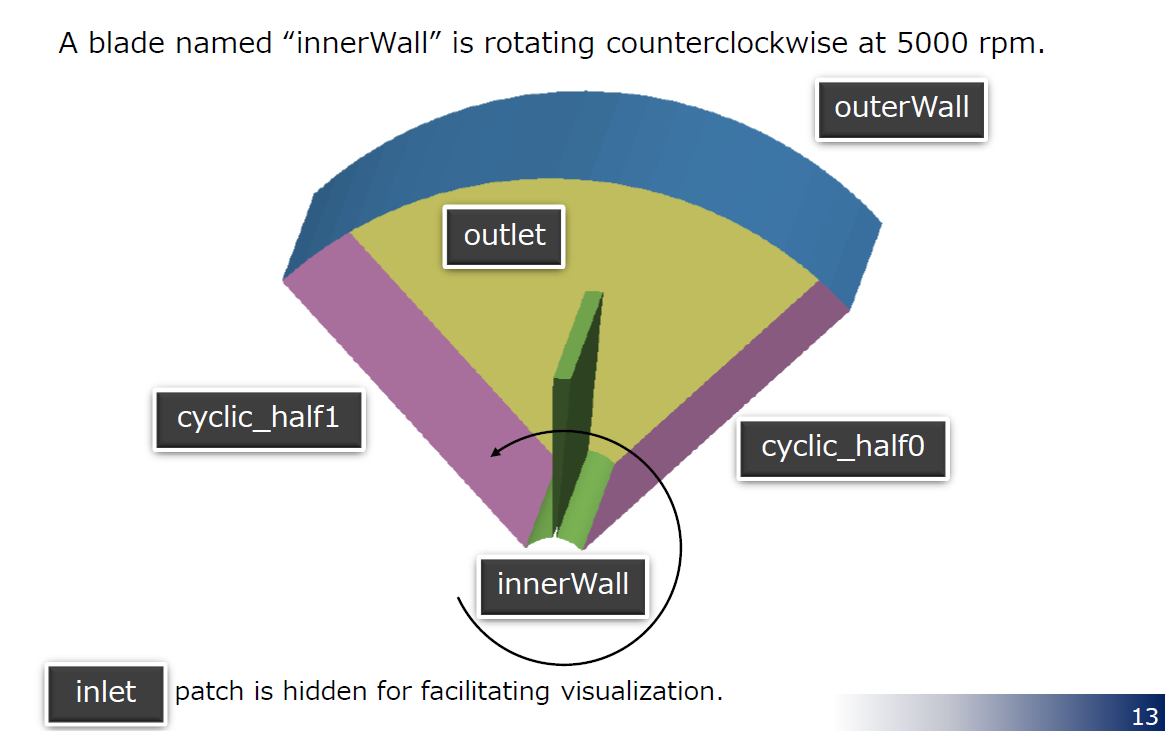 A blade named “innerWall” is rotating counterclockwise at 5000 rpm.

outerWall

outlet

cyclic_half1

cyclic_half0

innerWall

inlet patch is hidden for facilitating visualization.

13